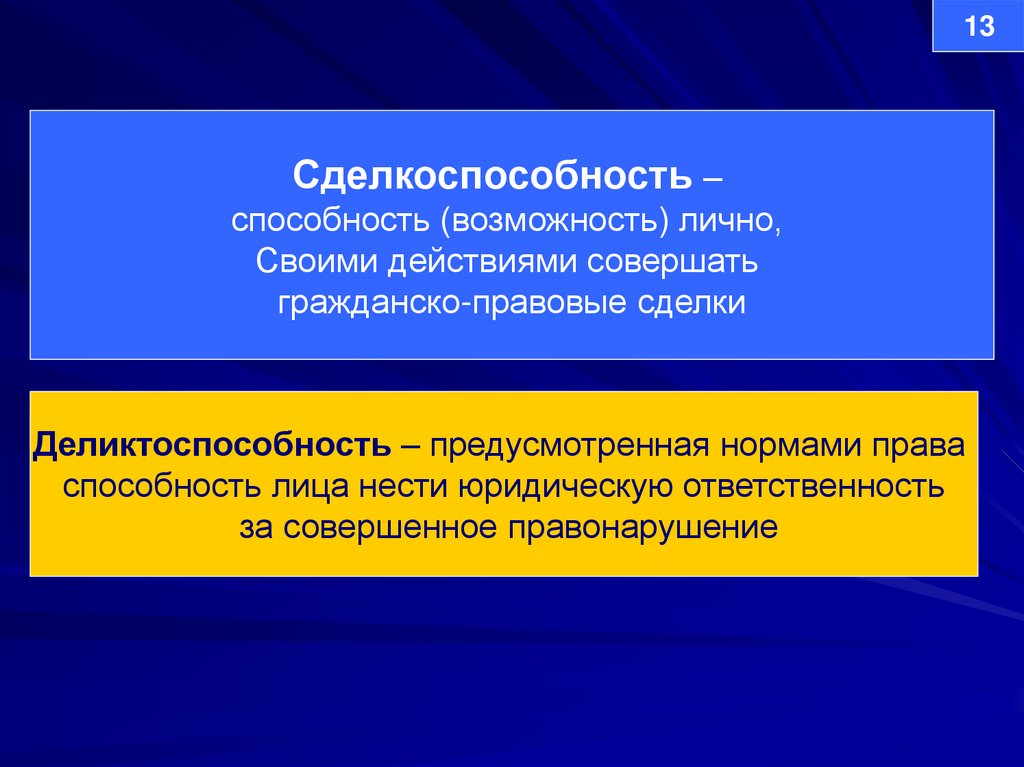 13

Сделкоспособность – способность (возможность) лично, Своими действиями совершать гражданско-правовые сделки

Деликтоспособность – предусмотренная нормами права способность лица нести юридическую ответственность за совершенное правонарушение